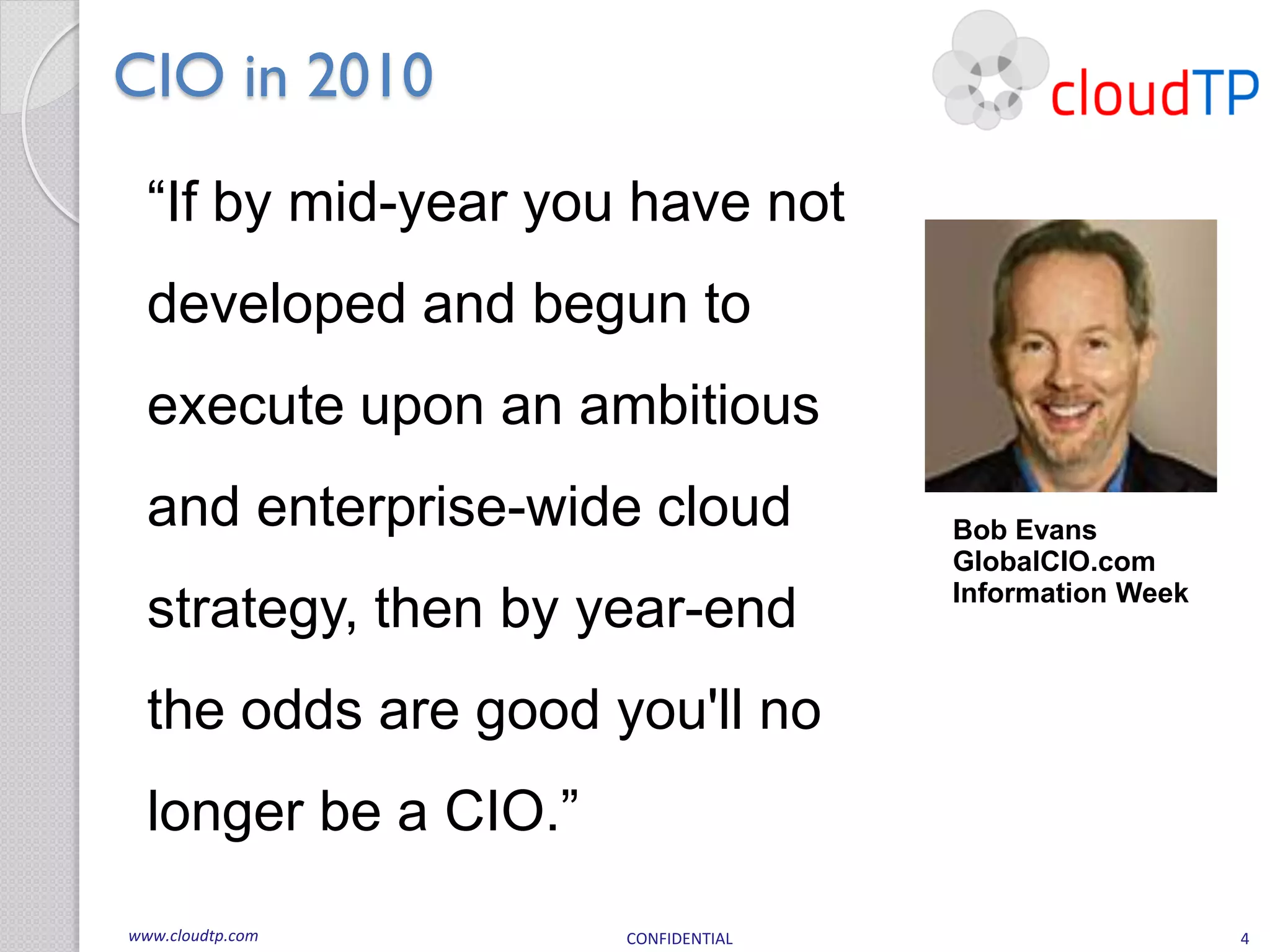 CIO in 2010

cloudTP

“If by mid-year you have not developed and begun to execute upon an ambitious and enterprise-wide cloud strategy, then by year-end the odds are good you'll no longer be a CIO.”

Bob Evans
GlobalCIO.com
Information Week

www.cloudtp.com

CONFIDENTIAL

4